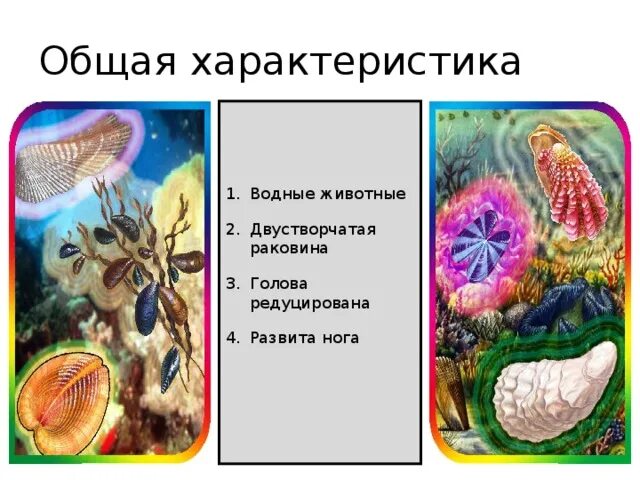 Общая характеристика

1. Водные животные

2. Двустворчатая раковина

3. Голова редуцирована

4. Развита нога